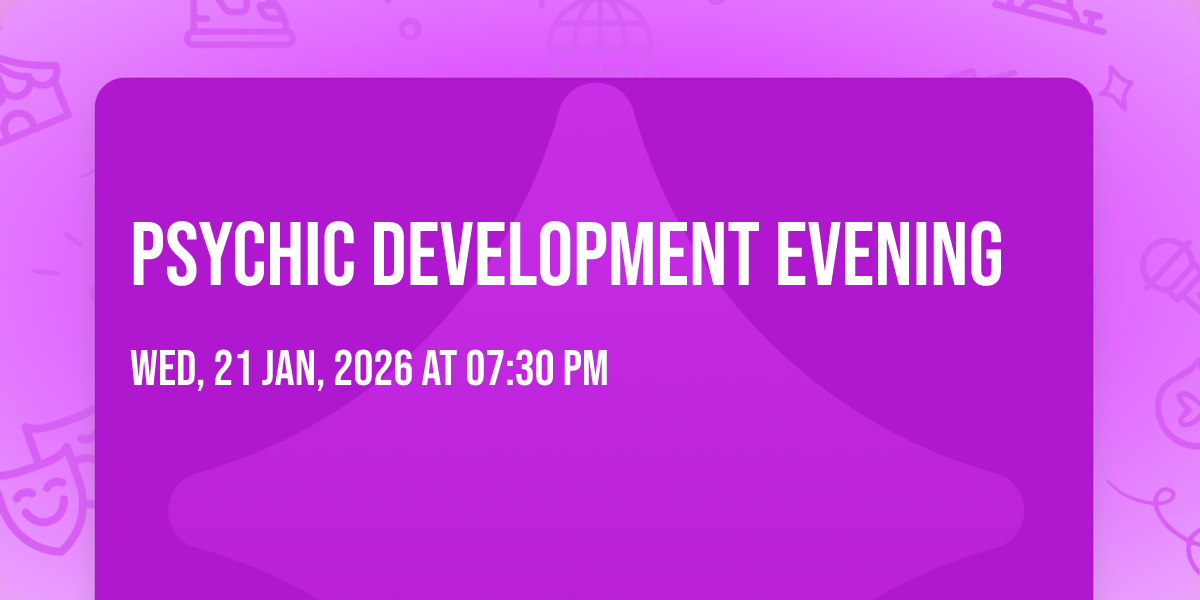 PSYCHIC DEVELOPMENT EVENING

WED, 21 JAN, 2026 AT 07:30 PM